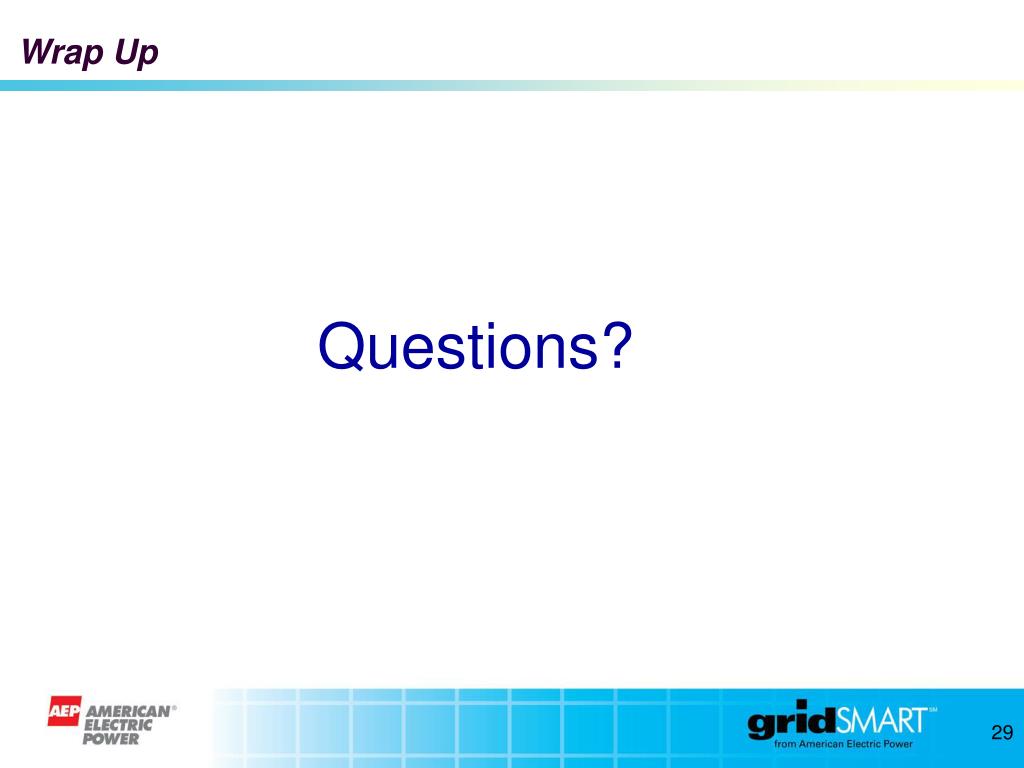 Wrap Up

Questions?

AEP AMERICAN® ELECTRIC POWER

gridSMART℠
from American Electric Power

29